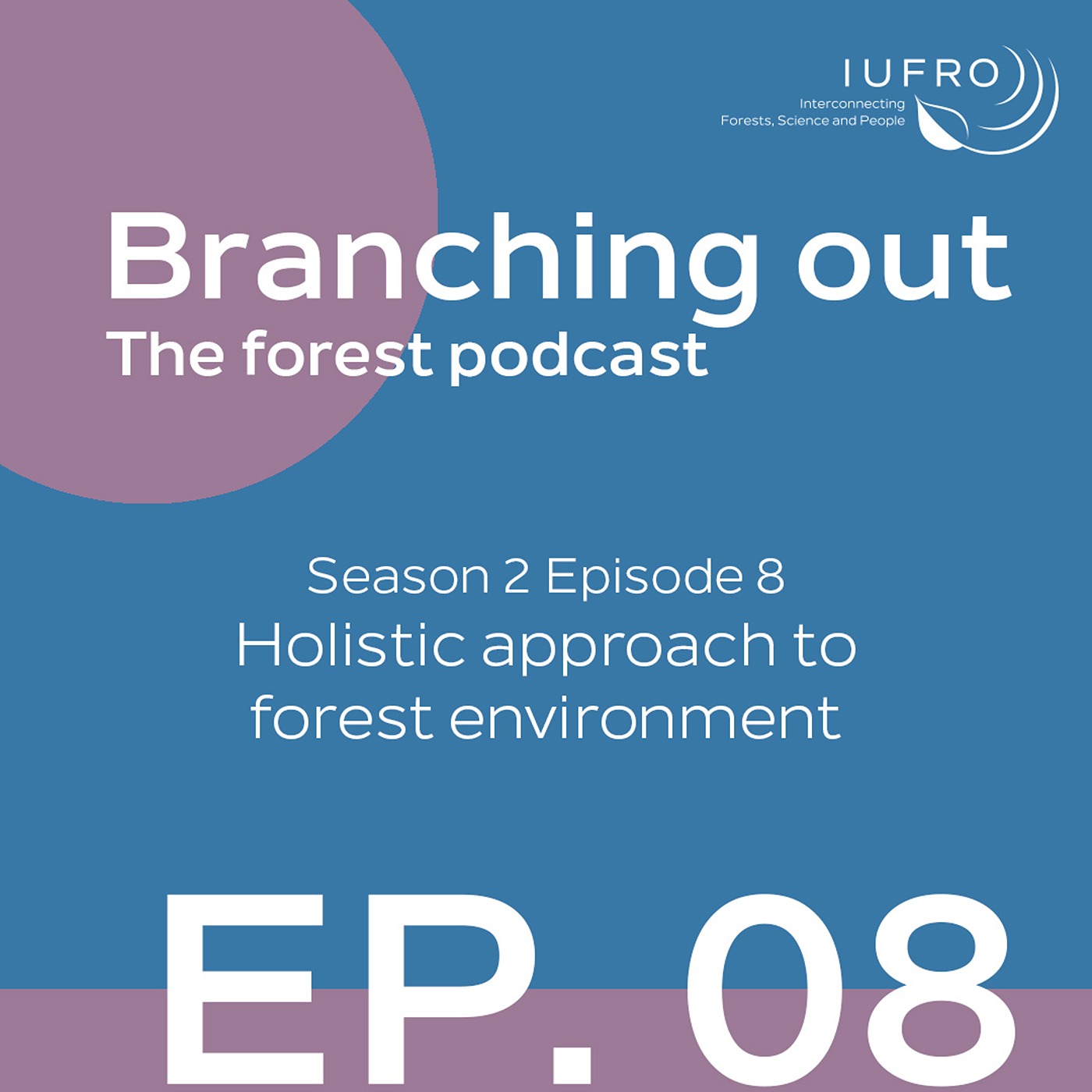 IUFRO
Interconnecting
Forests, Science and People

Branching out
The forest podcast

Season 2 Episode 8
Holistic approach to forest environment

EP. 08